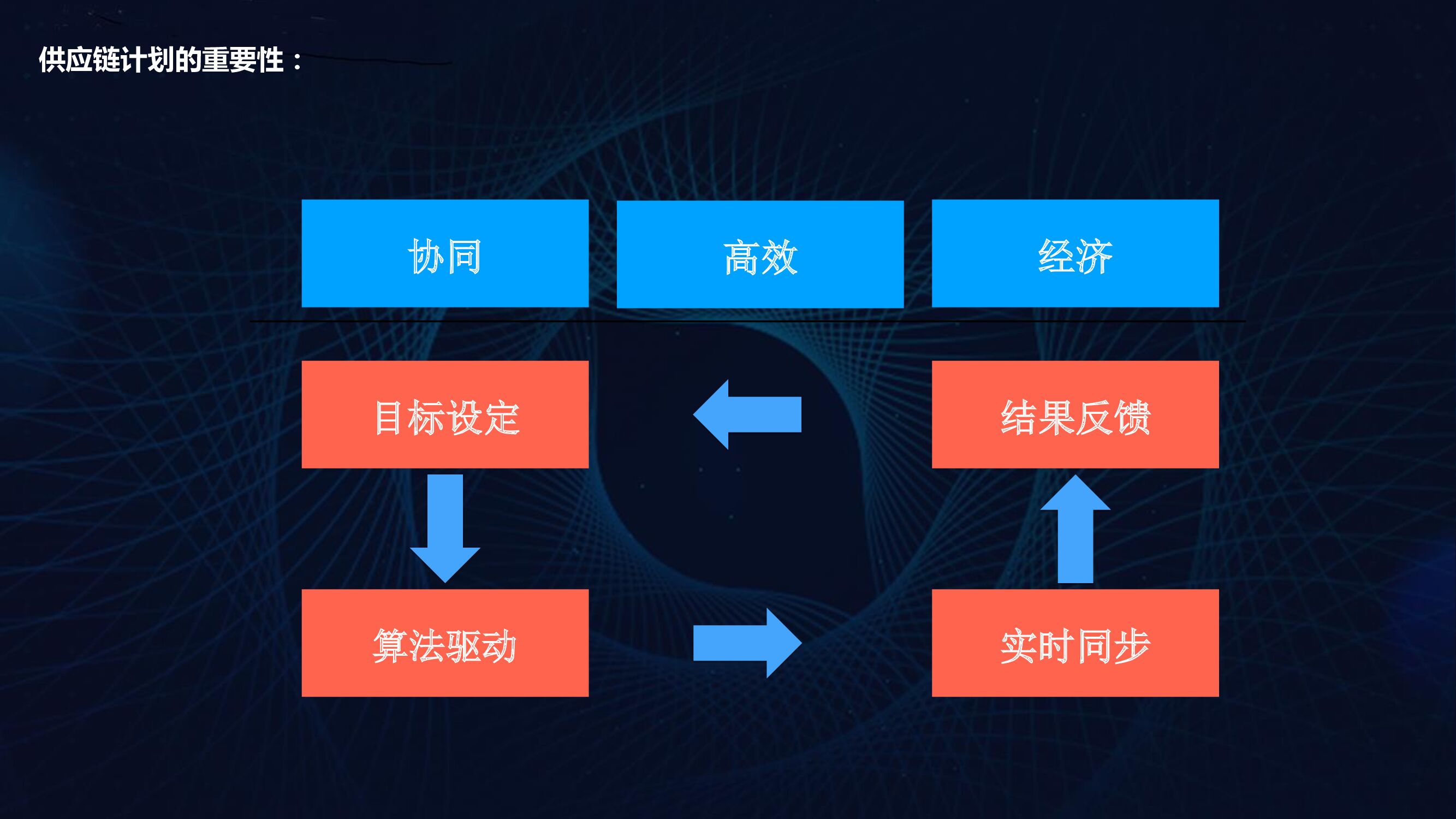 供应链计划的重要性：

协同

高效

经济

目标设定

结果反馈

算法驱动

实时同步